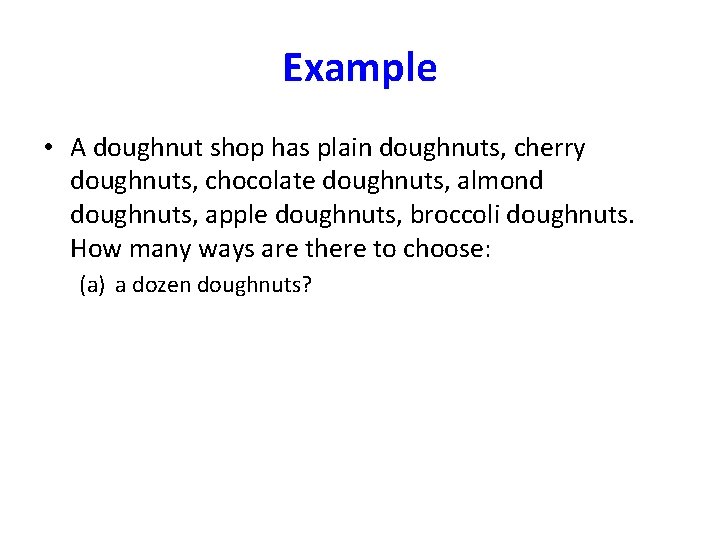 Example

• A doughnut shop has plain doughnuts, cherry doughnuts, chocolate doughnuts, almond doughnuts, apple doughnuts, broccoli doughnuts. How many ways are there to choose:

(a) a dozen doughnuts?